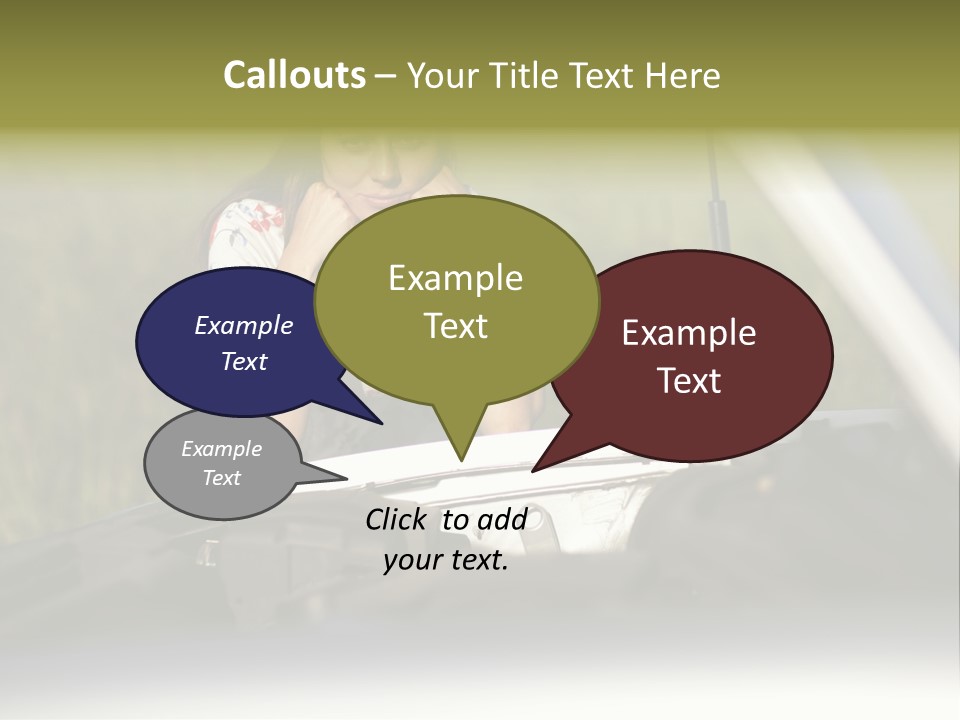 Callouts – Your Title Text Here

Example Text

Example Text

Example Text

Example Text

Click to add your text.